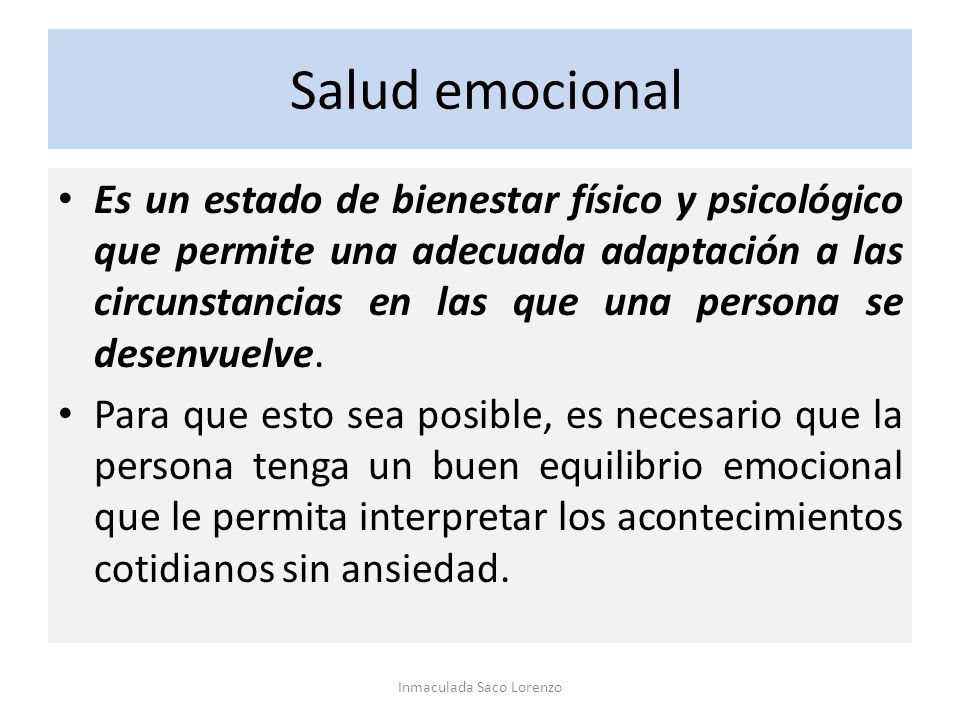 Salud emocional

• Es un estado de bienestar físico y psicológico que permite una adecuada adaptación a las circunstancias en las que una persona se desenvuelve.

• Para que esto sea posible, es necesario que la persona tenga un buen equilibrio emocional que le permita interpretar los acontecimientos cotidianos sin ansiedad.

Inmaculada Saco Lorenzo